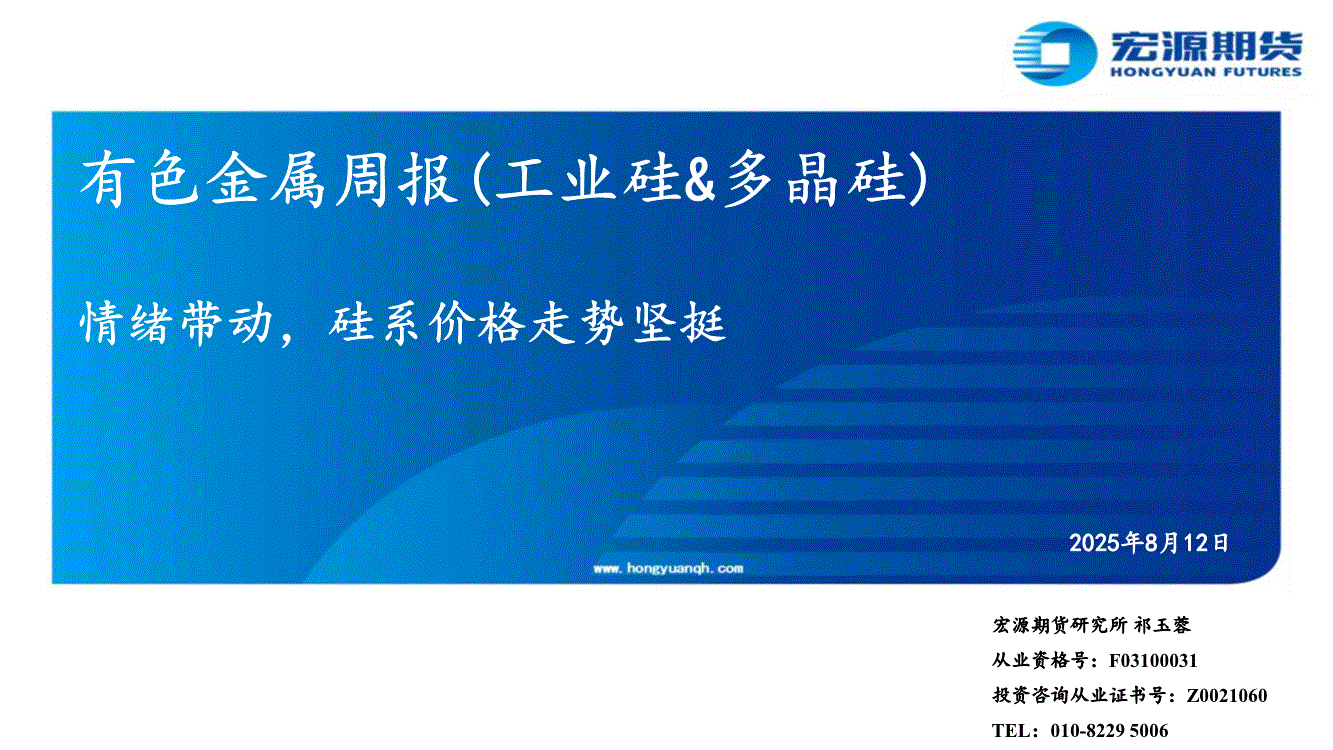 宏源期货
HONGYUAN FUTURES

有色金属周报(工业硅&多晶硅)

情绪带动，硅系价格走势坚挺

2025年8月12日

www.hongyuanqh.com

宏源期货研究所 祁玉蓉
从业资格号：F03100031
投资咨询从业证书号：Z0021060
TEL：010-8229 5006